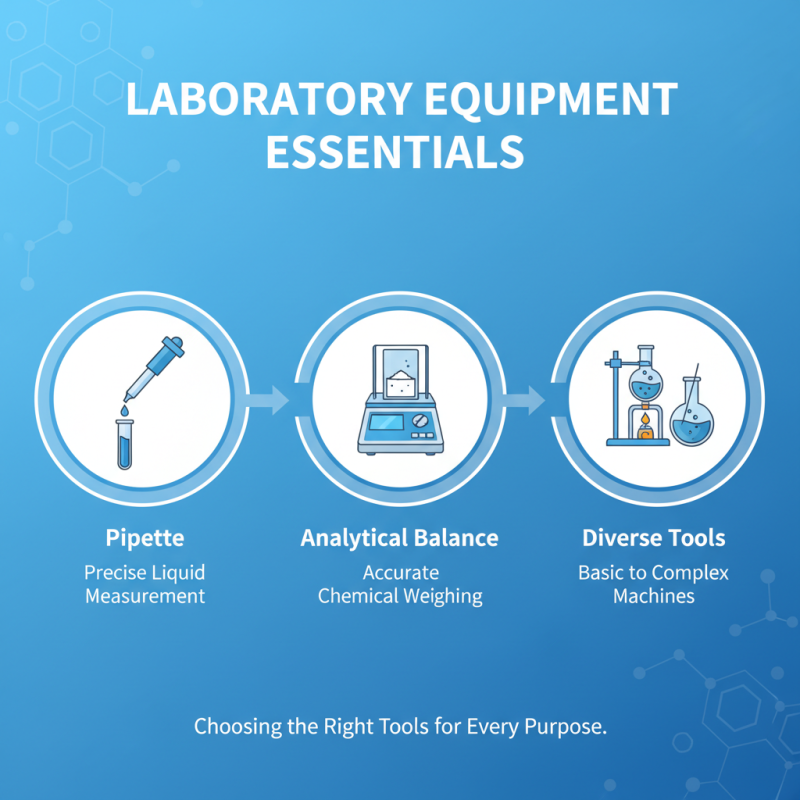 LABORATORY EQUIPMENT ESSENTIALS

Pipette
Precise Liquid Measurement

Analytical Balance
Accurate Chemical Weighing

Diverse Tools
Basic to Complex Machines

Choosing the Right Tools for Every Purpose.